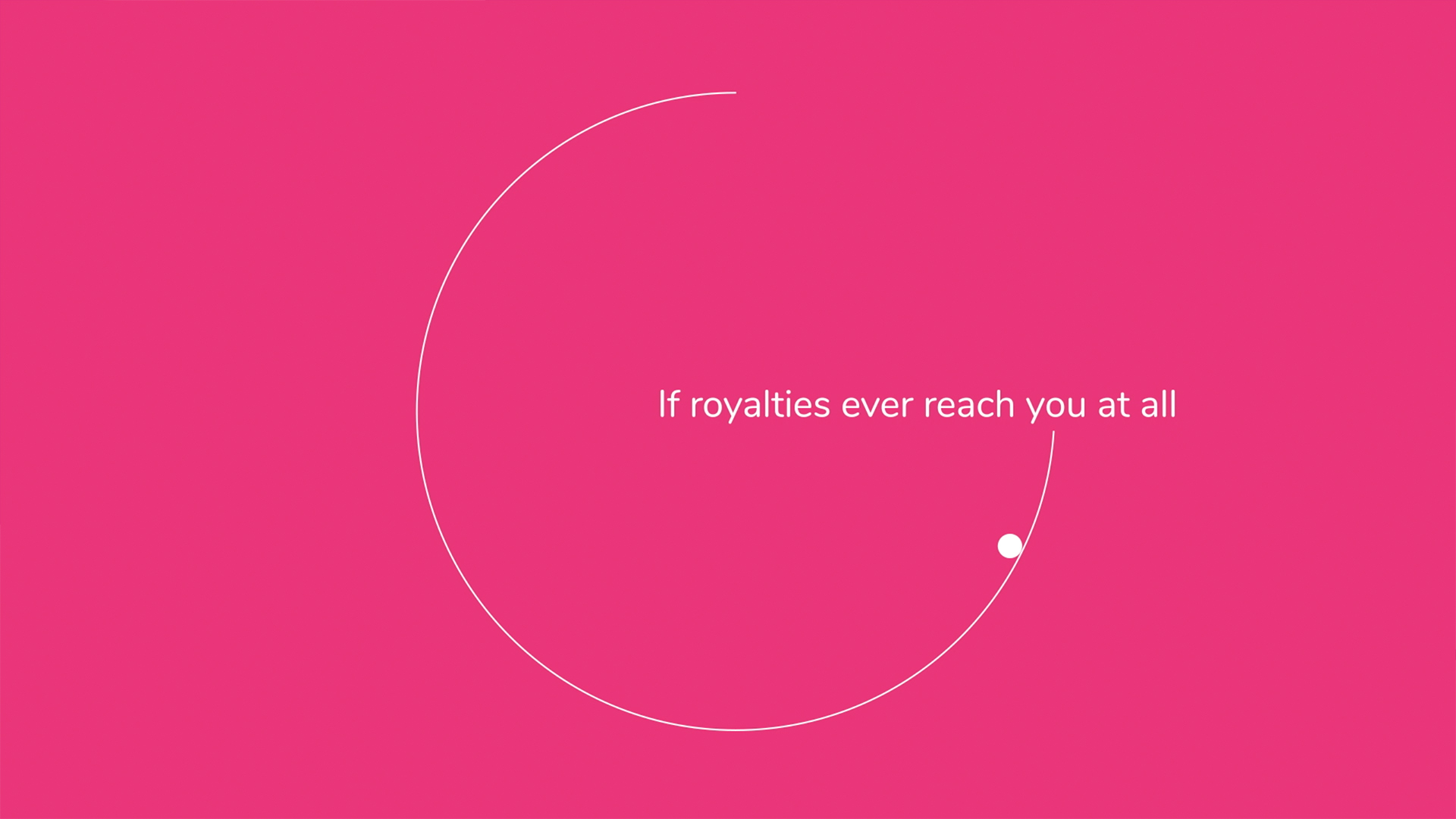 If royalties ever reach you at all